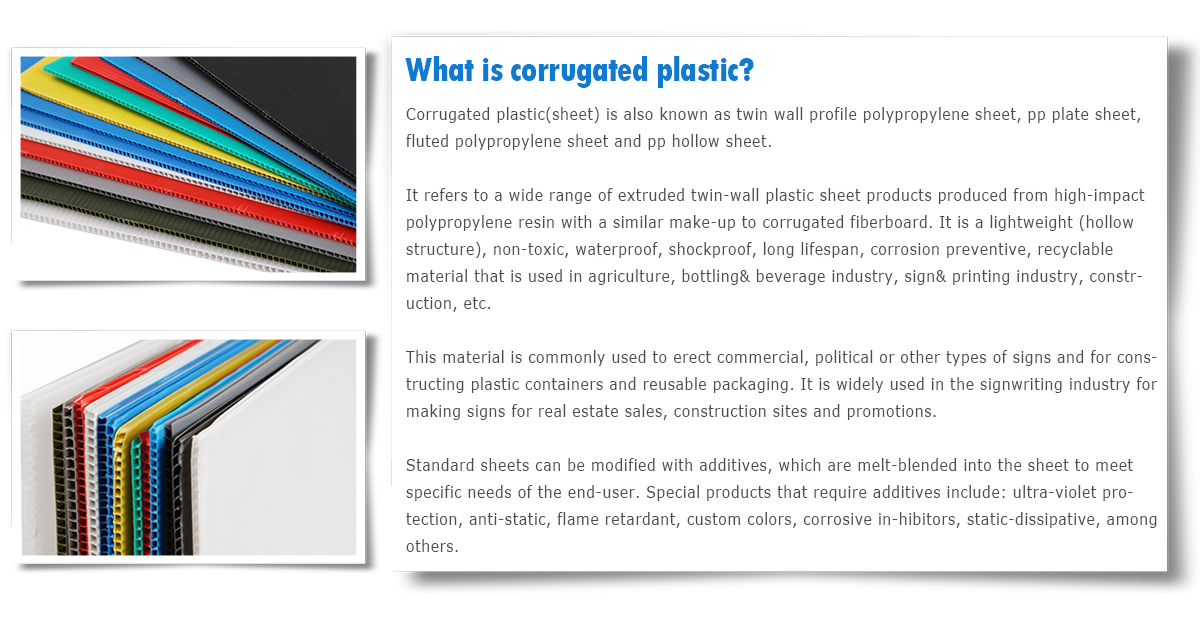 What is corrugated plastic?

Corrugated plastic(sheet) is also known as twin wall profile polypropylene sheet, pp plate sheet, fluted polypropylene sheet and pp hollow sheet.

It refers to a wide range of extruded twin-wall plastic sheet products produced from high-impact polypropylene resin with a similar make-up to corrugated fiberboard. It is a lightweight (hollow structure), non-toxic, waterproof, shockproof, long lifespan, corrosion preventive, recyclable material that is used in agriculture, bottling& beverage industry, sign& printing industry, construction, etc.

This material is commonly used to erect commercial, political or other types of signs and for constructing plastic containers and reusable packaging. It is widely used in the signwriting industry for making signs for real estate sales, construction sites and promotions.

Standard sheets can be modified with additives, which are melt-blended into the sheet to meet specific needs of the end-user. Special products that require additives include: ultra-violet protection, anti-static, flame retardant, custom colors, corrosive in-hibitors, static-dissipative, among others.